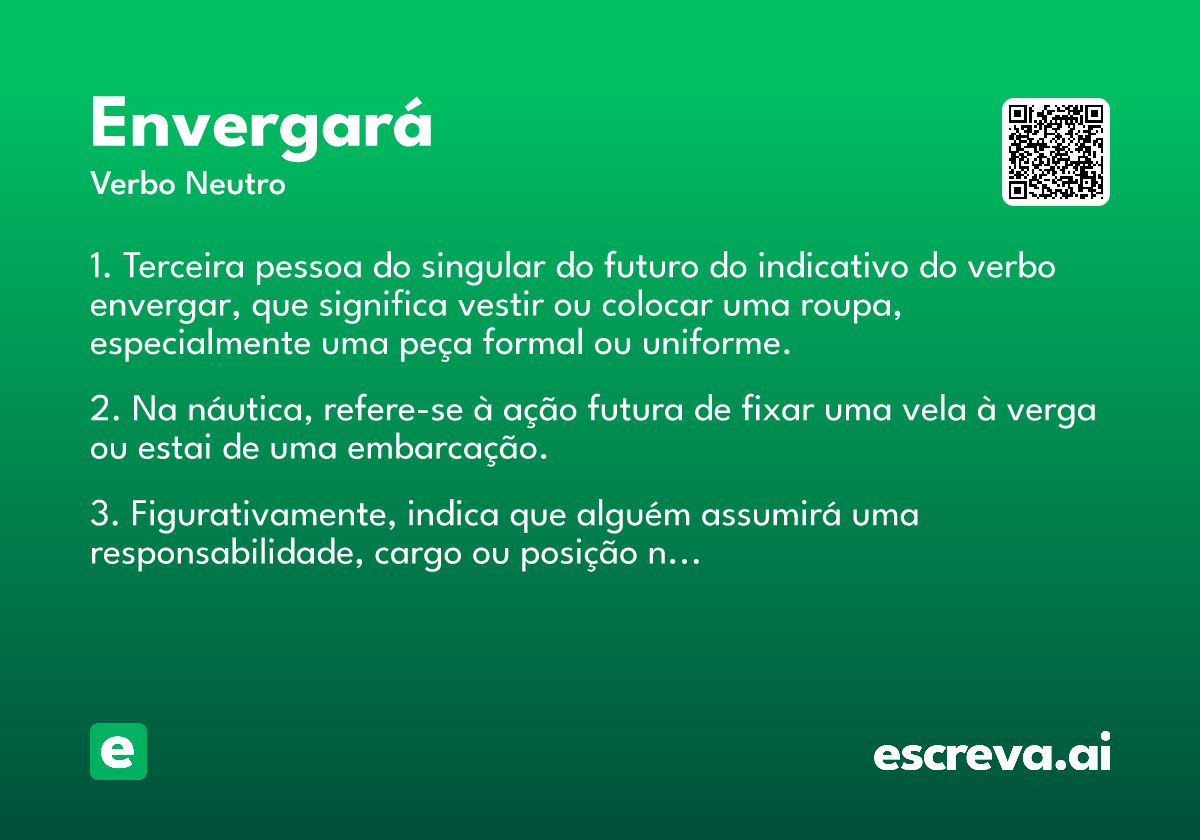 Envergará
Verbo Neutro

1. Terceira pessoa do singular do futuro do indicativo do verbo envergar, que significa vestir ou colocar uma roupa, especialmente uma peça formal ou uniforme.

2. Na náutica, refere-se à ação futura de fixar uma vela à verga ou estai de uma embarcação.

3. Figurativamente, indica que alguém assumirá uma responsabilidade, cargo ou posição n...

e

escreva.ai